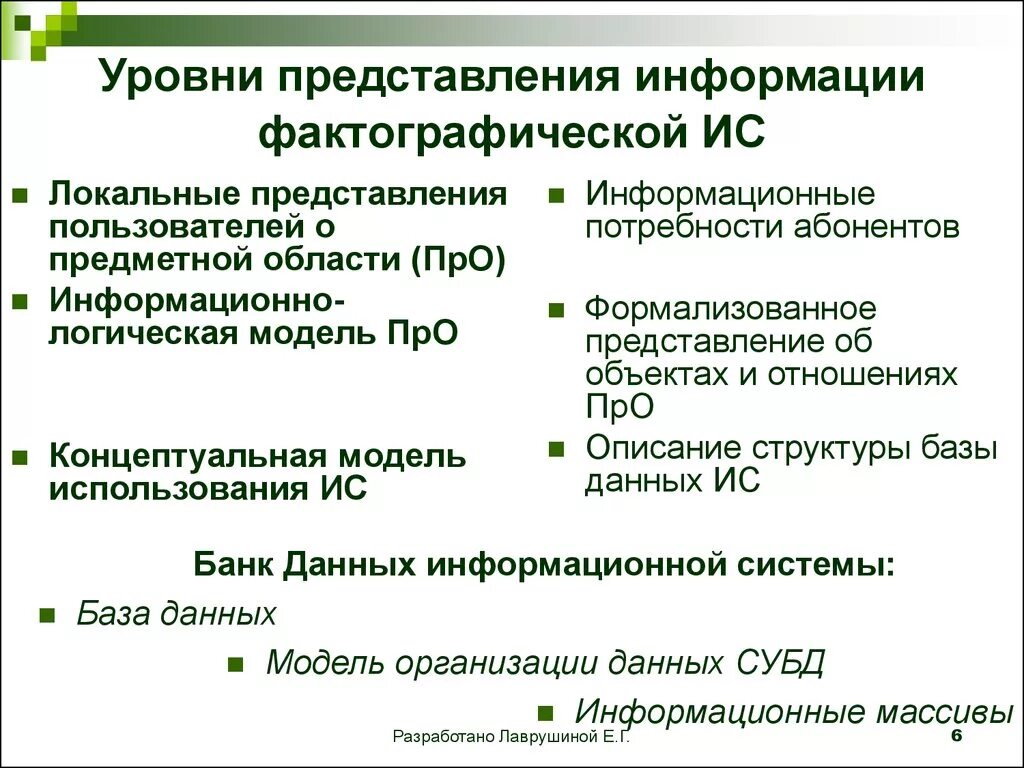 Уровни представления информации фактографической ИС

Локальные представления пользователей о предметной области (ПрО)

Информационно-логическая модель ПрО

Концептуальная модель использования ИС

Информационные потребности абонентов

Формализованное представление об объектах и отношениях ПрО

Описание структуры базы данных ИС

Банк Данных информационной системы:

База данных

Модель организации данных СУБД

Информационные массивы

Разработано Лаврушиной Е.Г.

6